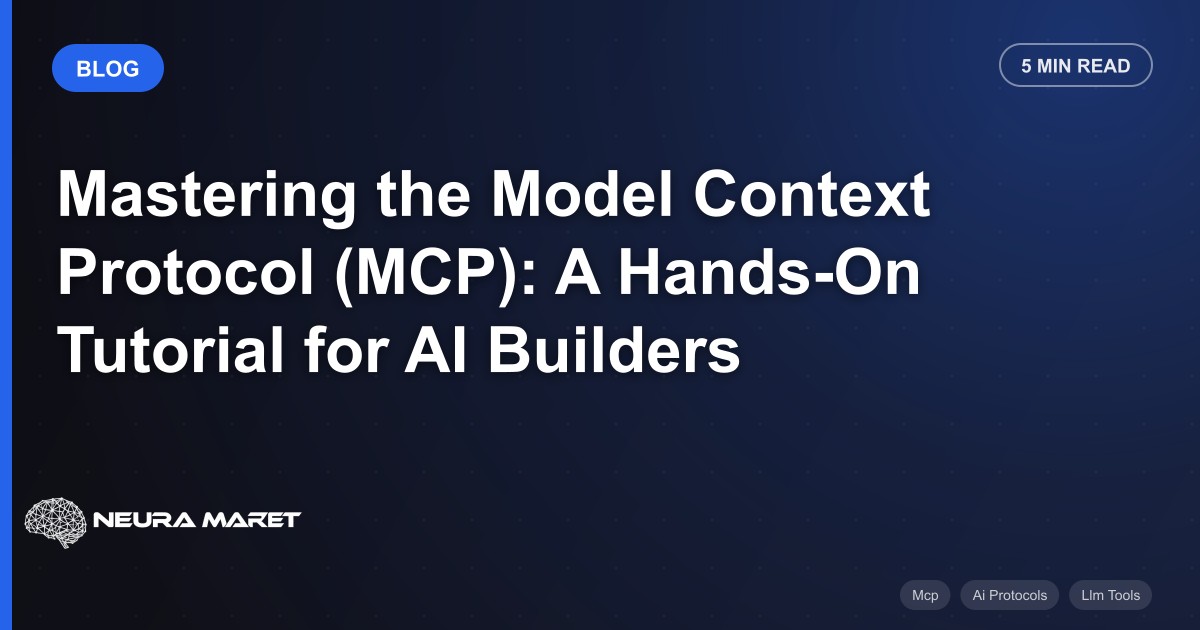 BLOG

5 MIN READ

Mastering the Model Context Protocol (MCP): A Hands-On Tutorial for AI Builders

NEURA MARET

Mcp

Ai Protocols

Llm Tools